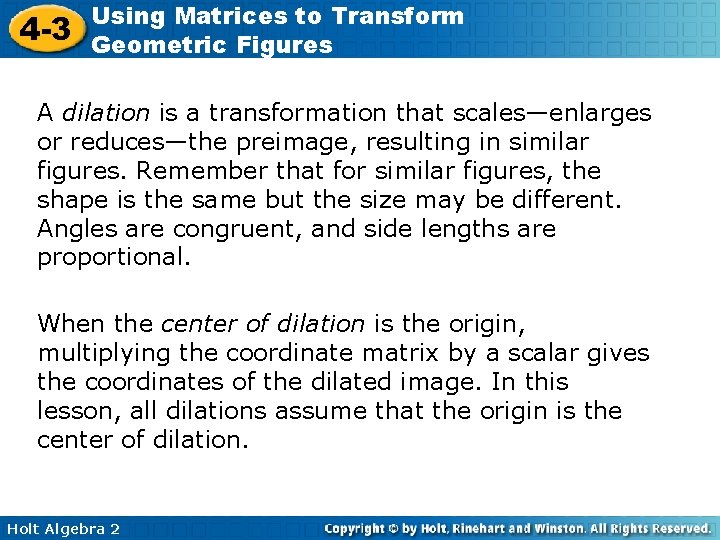 4-3 Using Matrices to Transform Geometric Figures

A dilation is a transformation that scales—enlarges or reduces—the preimage, resulting in similar figures. Remember that for similar figures, the shape is the same but the size may be different. Angles are congruent, and side lengths are proportional.

When the center of dilation is the origin, multiplying the coordinate matrix by a scalar gives the coordinates of the dilated image. In this lesson, all dilations assume that the origin is the center of dilation.

Holt Algebra 2

Copyright © by Holt, Rinehart and Winston. All Rights Reserved.